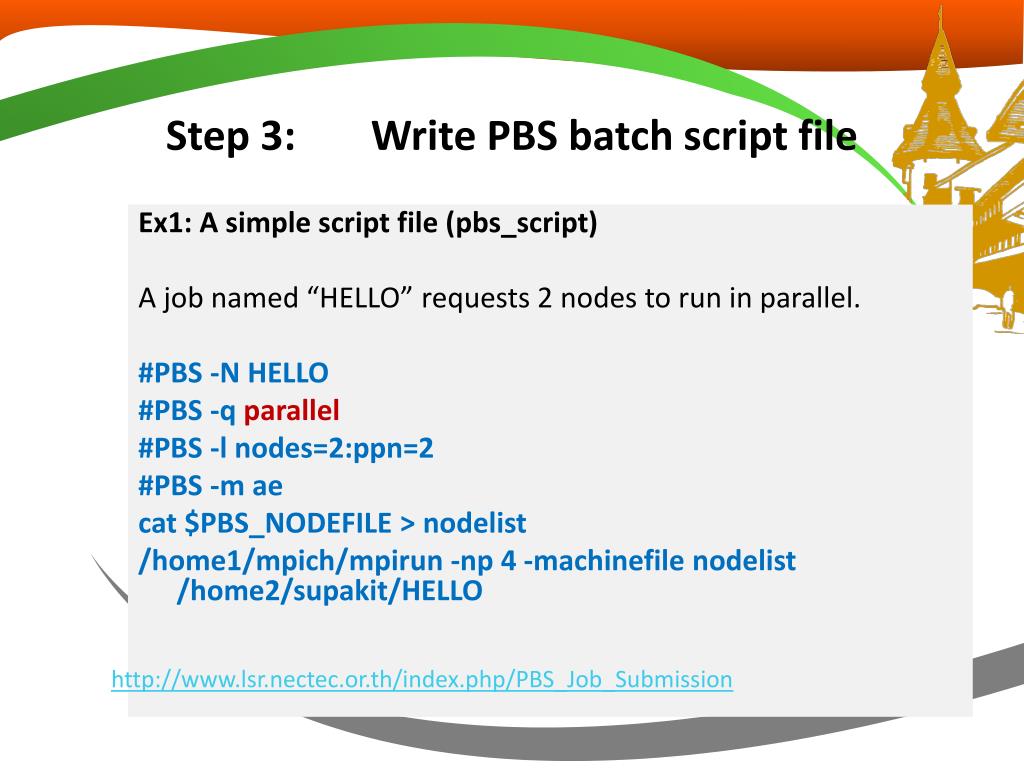 Step 3: Write PBS batch script file

Ex1: A simple script file (pbs_script)

A job named “HELLO” requests 2 nodes to run in parallel.

#PBS -N HELLO
#PBS -q parallel
#PBS -l nodes=2:ppn=2
#PBS -m ae
cat $PBS_NODEFILE > nodelist
/home1/mpich/mpirun -np 4 -machinefile nodelist /home2/supakit/HELLO

http://www.lsr.nectec.or.th/index.php/PBS_Job_Submission